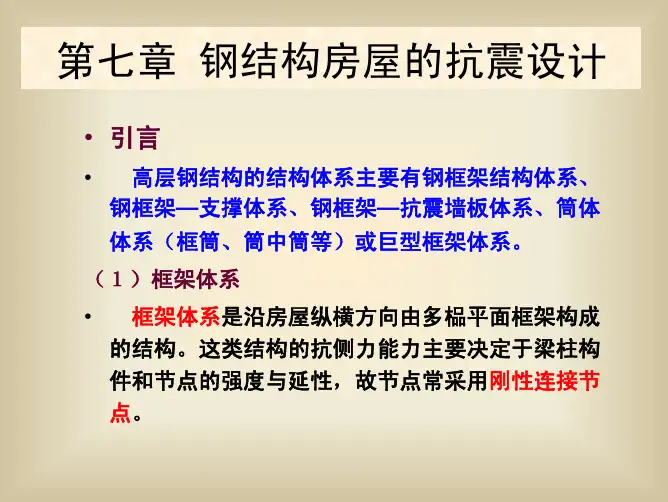 第七章 钢结构房屋的抗震设计

• 引言

• 高层钢结构的结构体系主要有钢框架结构体系、钢框架—支撑体系、钢框架—抗震墙板体系、筒体体系（框筒、筒中筒等）或巨型框架体系。

（1）框架体系

• 框架体系是沿房屋纵横方向由多榀平面框架构成的结构。这类结构的抗侧力能力主要决定于梁柱构件和节点的强度与延性，故节点常采用刚性连接节点。